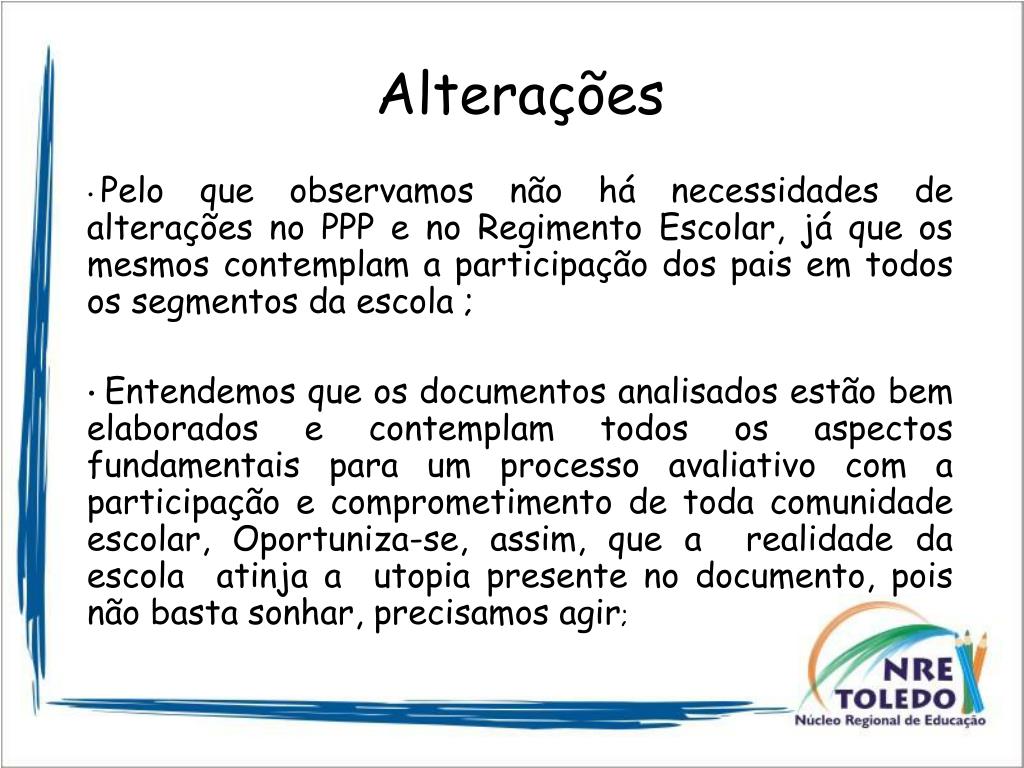 Alterações

• Pelo que observamos não há necessidades de alterações no PPP e no Regimento Escolar, já que os mesmos contemplam a participação dos pais em todos os segmentos da escola ;

• Entendemos que os documentos analisados estão bem elaborados e contemplam todos os aspectos fundamentais para um processo avaliativo com a participação e comprometimento de toda comunidade escolar, Oportuniza-se, assim, que a realidade da escola atinja a utopia presente no documento, pois não basta sonhar, precisamos agir;

NRE
TOLEDO
Núcleo Regional de Educação